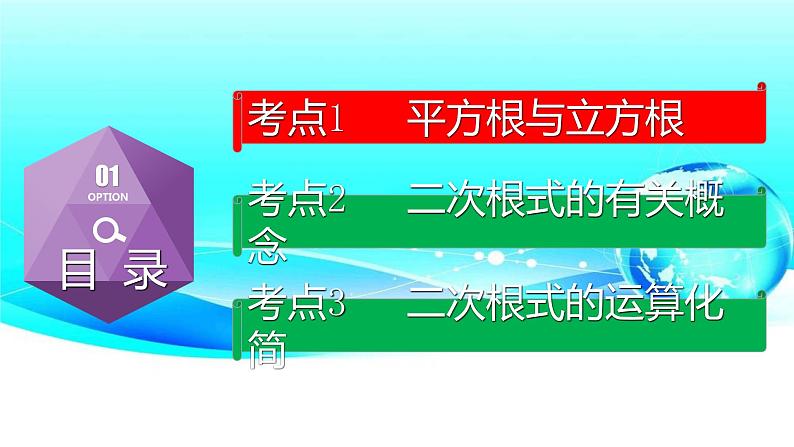 01
OPTION
目 录

考点1 平方根与立方根

考点2 二次根式的有关概念

考点3 二次根式的运算化简